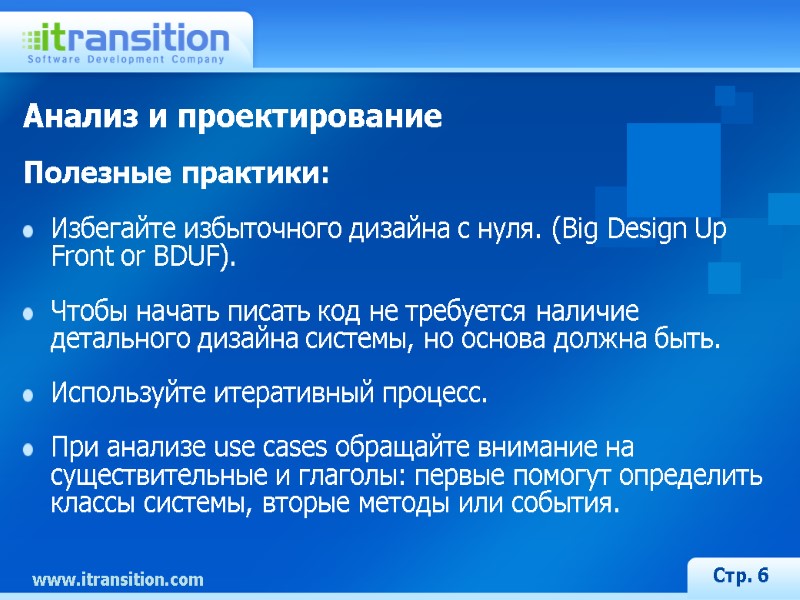 itransition
Software Development Company

Анализ и проектирование

Полезные практики:

Избегайте избыточного дизайна с нуля. (Big Design Up Front or BDUF).

Чтобы начать писать код не требуется наличие детального дизайна системы, но основа должна быть.

Используйте итеративный процесс.

При анализе use cases обращайте внимание на существительные и глаголы: первые помогут определить классы системы, вторые методы или события.

www.itransition.com

Стр. 6